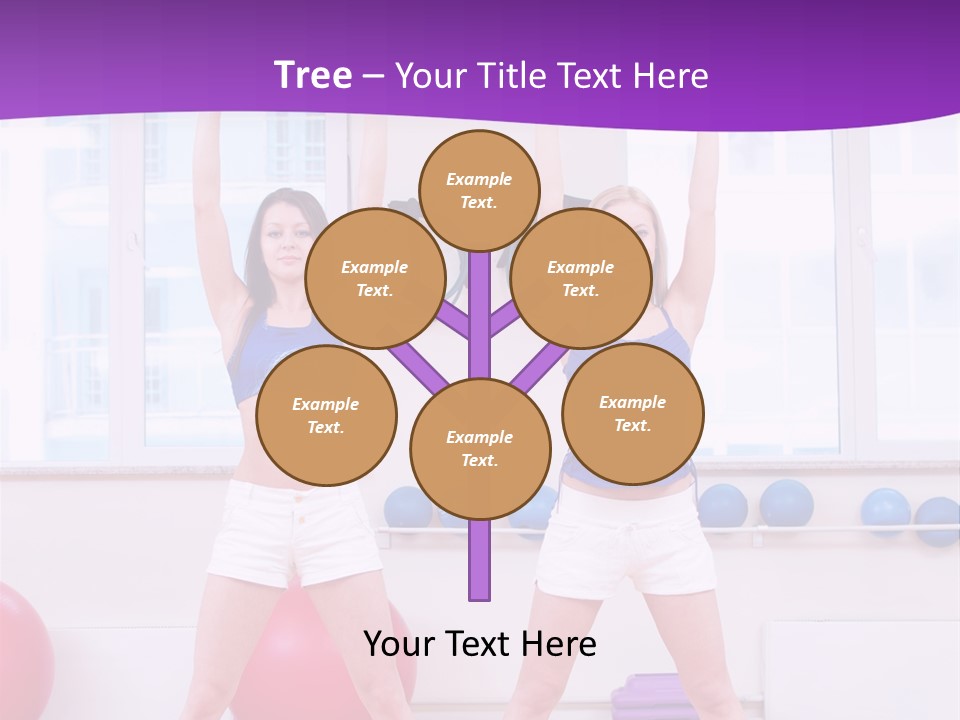 Tree – Your Title Text Here

Example Text.

Example Text.

Example Text.

Example Text.

Example Text.

Example Text.

Your Text Here